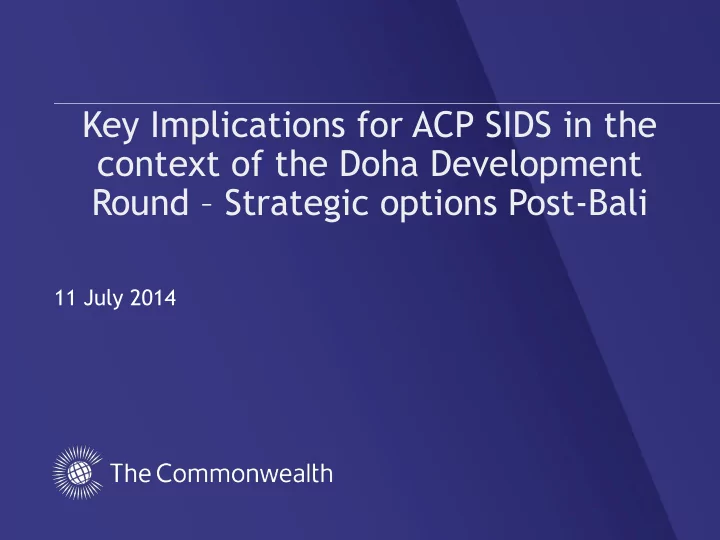 Key Implications for ACP SIDS in the context of the Doha Development Round – Strategic options Post-Bali

11 July 2014

The Commonwealth